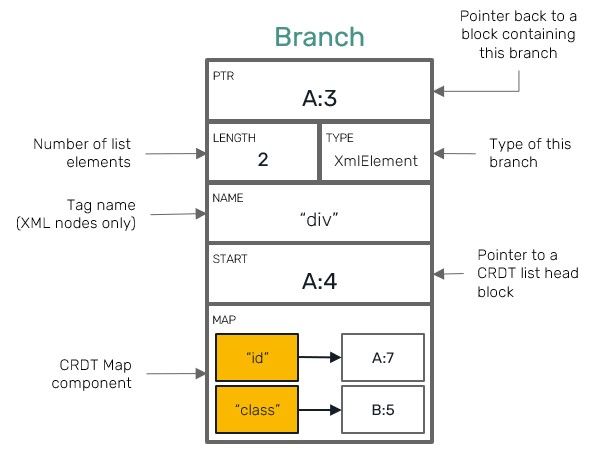 Branch

Pointer back to a block containing this branch

PTR
A:3

Number of list elements

LENGTH
2

TYPE
XmlElement

Type of this branch

Tag name (XML nodes only)

NAME
“div”

START
A:4

Pointer to a CRDT list head block

MAP

CRDT Map component

“id”
A:7

“class”
B:5